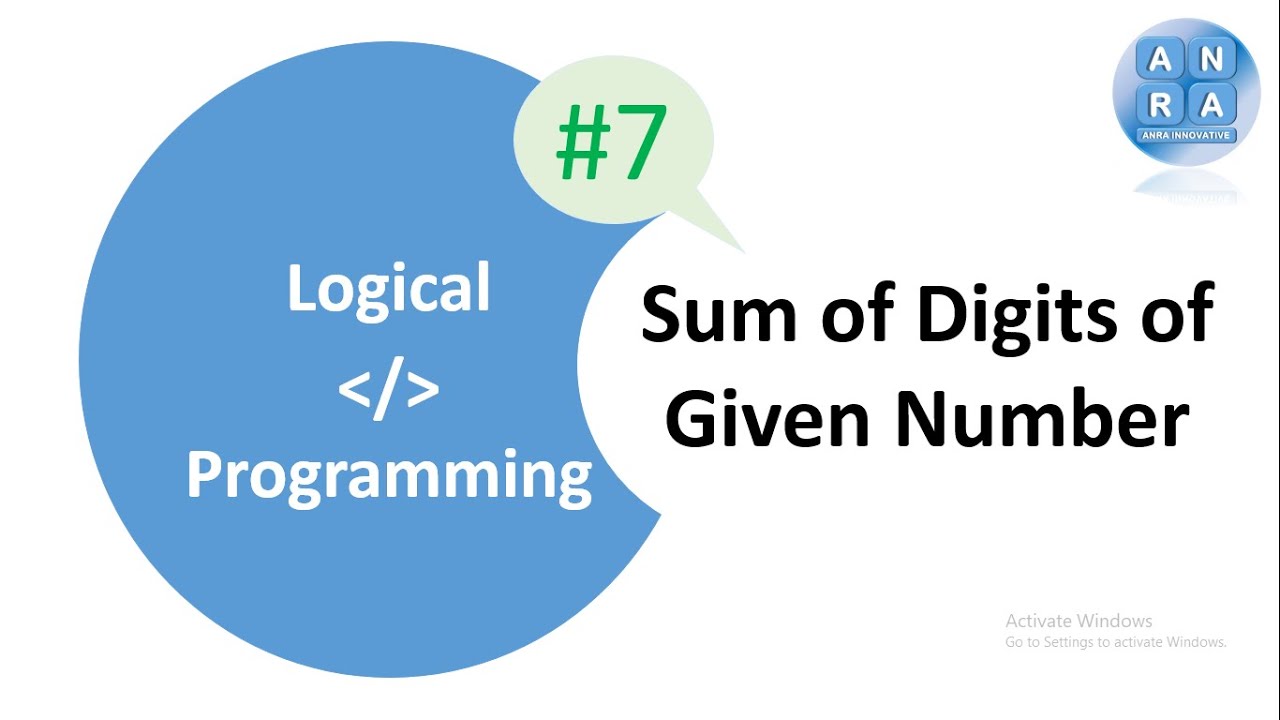 A N
R A
ANRA INNOVATIVE

#7

Logical
</>
Programming

Sum of Digits of Given Number

Activate Windows
Go to Settings to activate Windows.